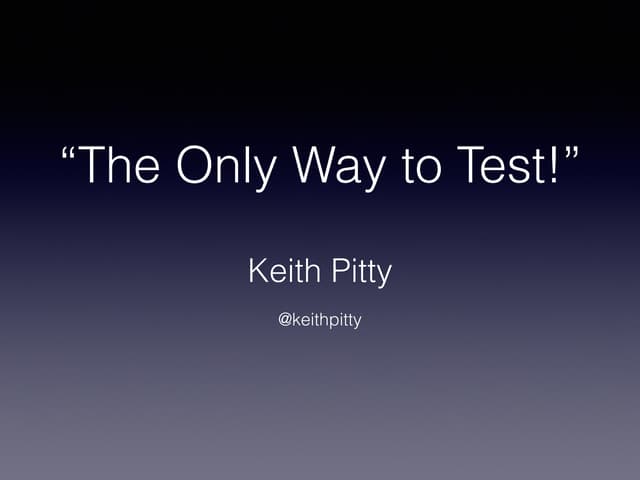 “The Only Way to Test!”

Keith Pitty

@keithpitty